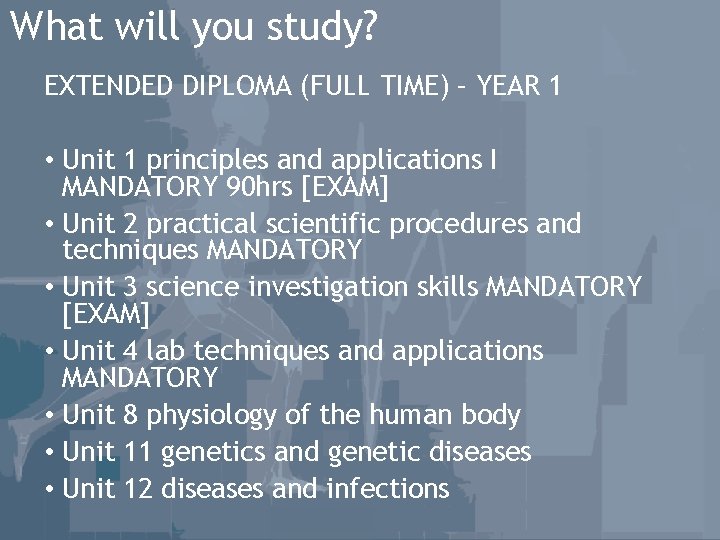 What will you study?

EXTENDED DIPLOMA (FULL TIME) – YEAR 1

• Unit 1 principles and applications I MANDATORY 90hrs [EXAM]
• Unit 2 practical scientific procedures and techniques MANDATORY
• Unit 3 science investigation skills MANDATORY [EXAM]
• Unit 4 lab techniques and applications MANDATORY
• Unit 8 physiology of the human body
• Unit 11 genetics and genetic diseases
• Unit 12 diseases and infections